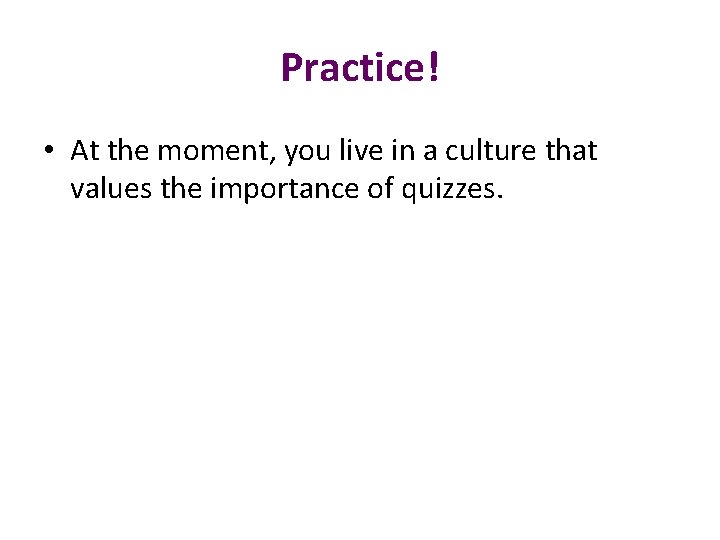 Practice!

• At the moment, you live in a culture that values the importance of quizzes.